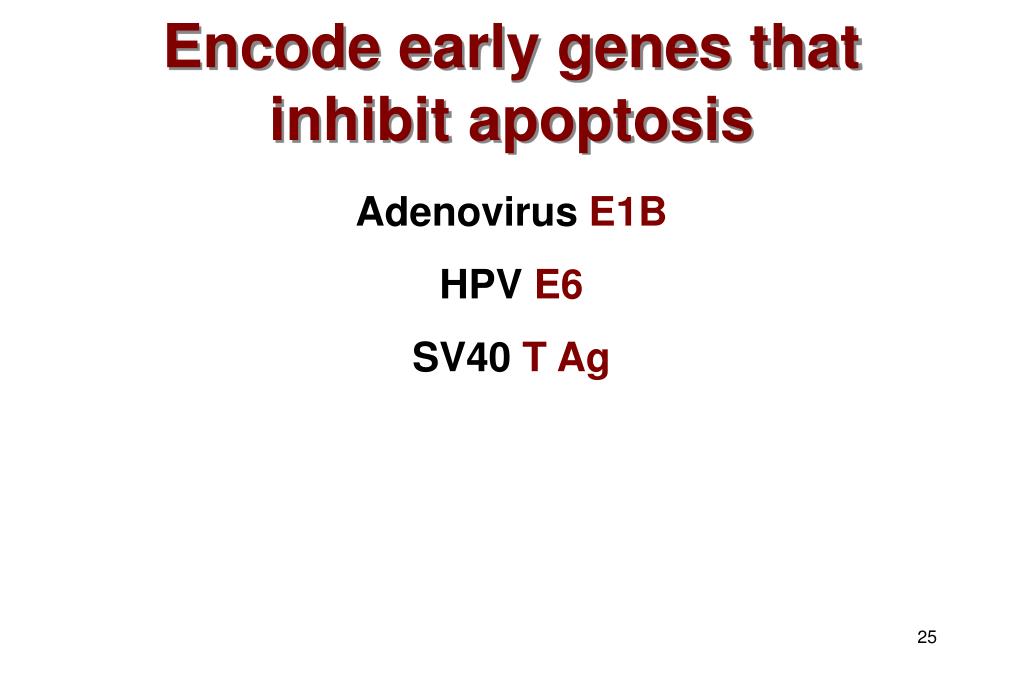 Encode early genes that inhibit apoptosis

Adenovirus E1B

HPV E6

SV40 T Ag

25